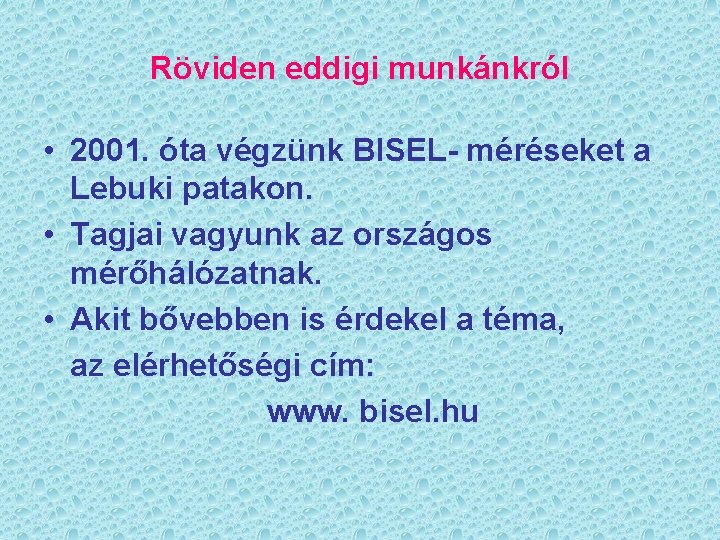 Röviden eddigi munkánkról

• 2001. óta végzünk BISEL- méréseket a Lebuki patakon.
• Tagjai vagyunk az országos mérőhálózatnak.
• Akit bővebben is érdekel a téma,
az elérhetőségi cím:
www. bisel.hu